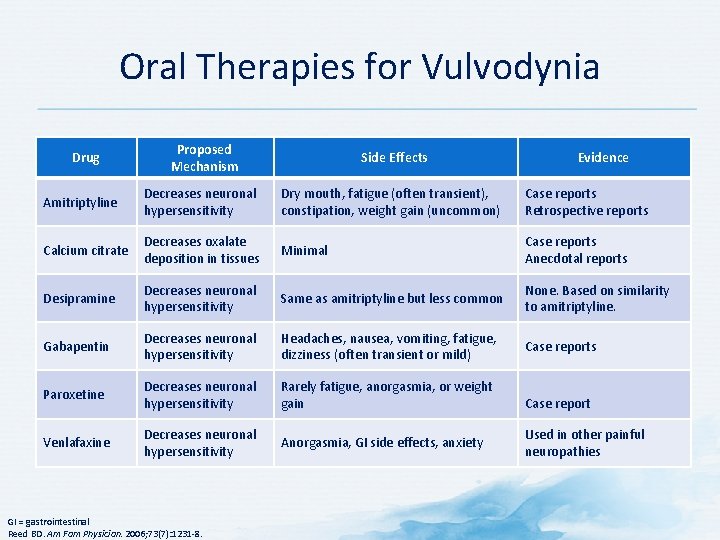 Oral Therapies for Vulvodynia

| Drug | Proposed Mechanism | Side Effects | Evidence |
|---|---|---|---|
| Amitriptyline | Decreases neuronal hypersensitivity | Dry mouth, fatigue (often transient), constipation, weight gain (uncommon) | Case reports Retrospective reports |
| Calcium citrate | Decreases oxalate deposition in tissues | Minimal | Case reports Anecdotal reports |
| Desipramine | Decreases neuronal hypersensitivity | Same as amitriptyline but less common | None. Based on similarity to amitriptyline. |
| Gabapentin | Decreases neuronal hypersensitivity | Headaches, nausea, vomiting, fatigue, dizziness (often transient or mild) | Case reports |
| Paroxetine | Decreases neuronal hypersensitivity | Rarely fatigue, anorgasmia, or weight gain | Case report |
| Venlafaxine | Decreases neuronal hypersensitivity | Anorgasmia, GI side effects, anxiety | Used in other painful neuropathies |

GI = gastrointestinal
Reed BD. Am Fam Physician. 2006;73(7):1231-8.